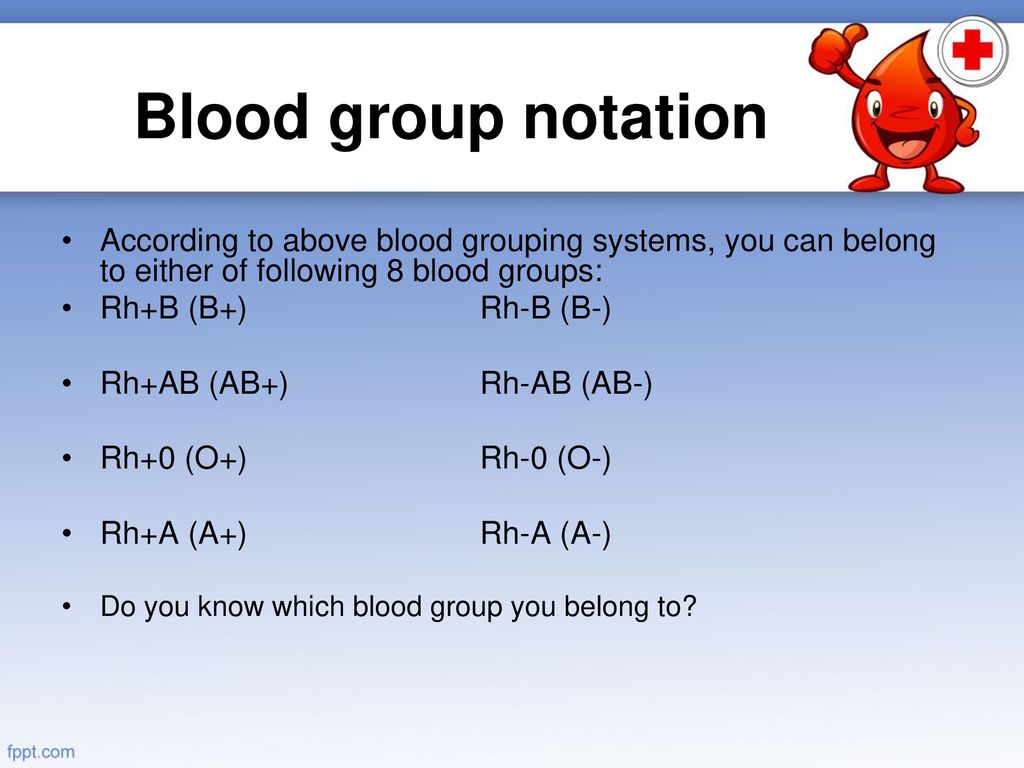 Blood group notation

• According to above blood grouping systems, you can belong to either of following 8 blood groups:
• Rh+B (B+) Rh-B (B-)
• Rh+AB (AB+) Rh-AB (AB-)
• Rh+0 (O+) Rh-0 (O-)
• Rh+A (A+) Rh-A (A-)
• Do you know which blood group you belong to?

fppt.com